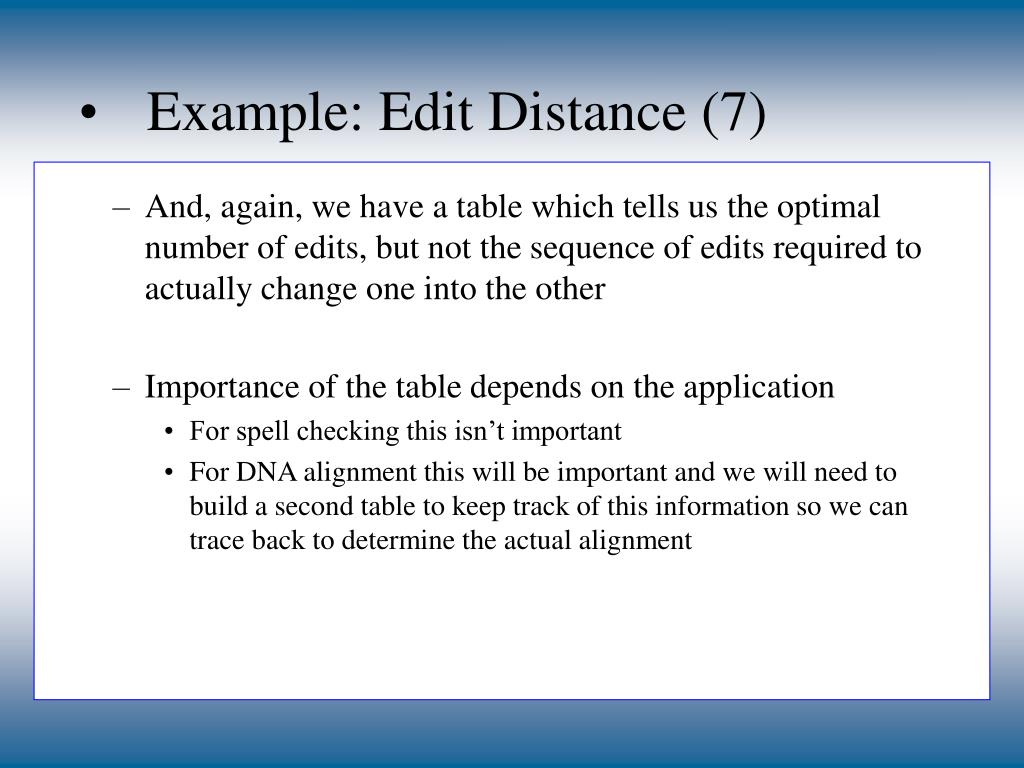 • Example: Edit Distance (7)

– And, again, we have a table which tells us the optimal number of edits, but not the sequence of edits required to actually change one into the other

– Importance of the table depends on the application

• For spell checking this isn’t important

• For DNA alignment this will be important and we will need to build a second table to keep track of this information so we can trace back to determine the actual alignment